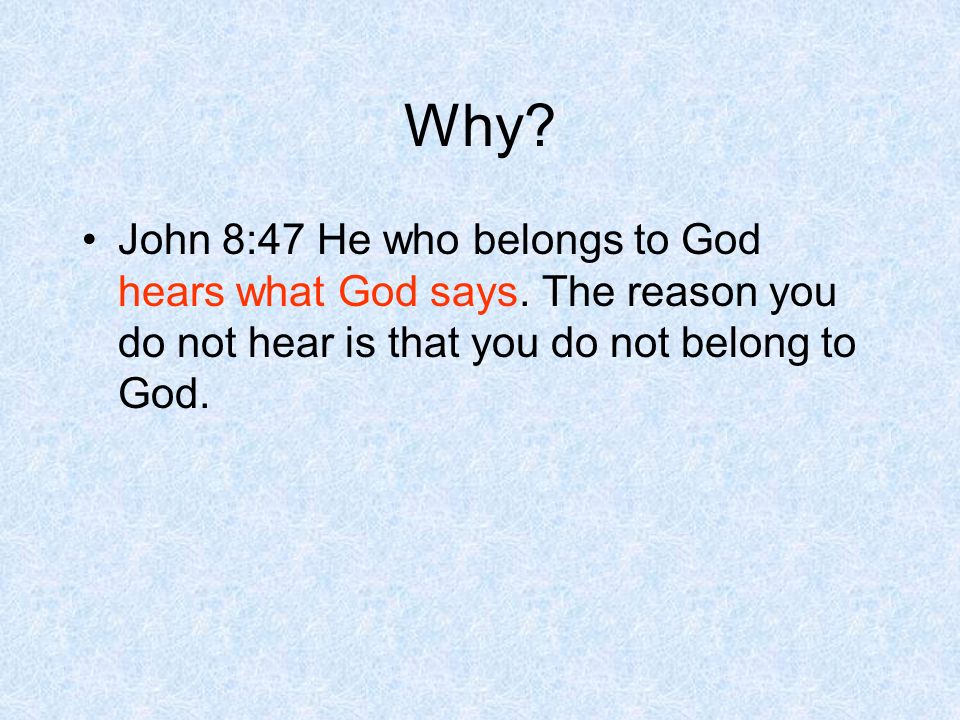 Why?

• John 8:47 He who belongs to God hears what God says. The reason you do not hear is that you do not belong to God.